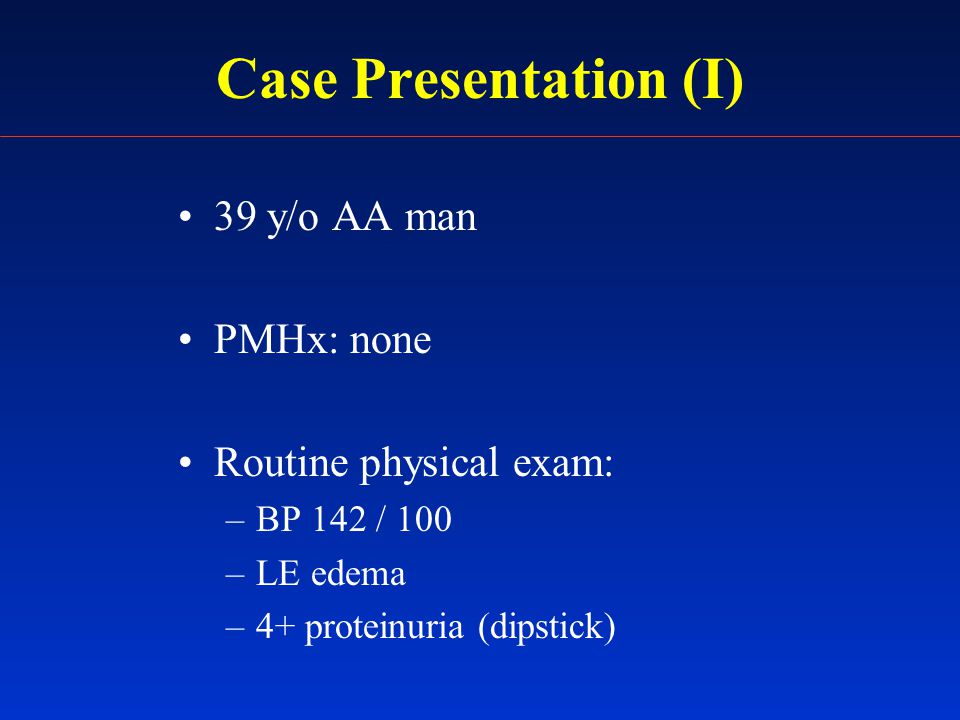 Case Presentation (I)

• 39 y/o AA man

• PMHx: none

• Routine physical exam:
– BP 142 / 100
– LE edema
– 4+ proteinuria (dipstick)